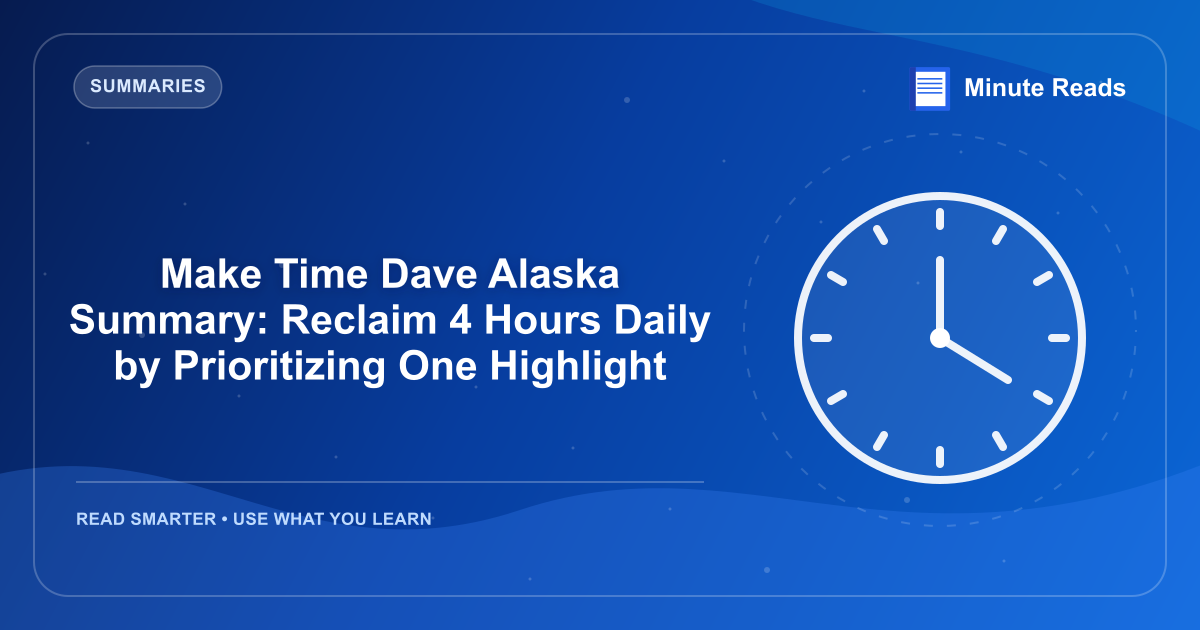 SUMMARIES

Minute Reads

Make Time Dave Alaska Summary: Reclaim 4 Hours Daily by Prioritizing One Highlight

READ SMARTER • USE WHAT YOU LEARN